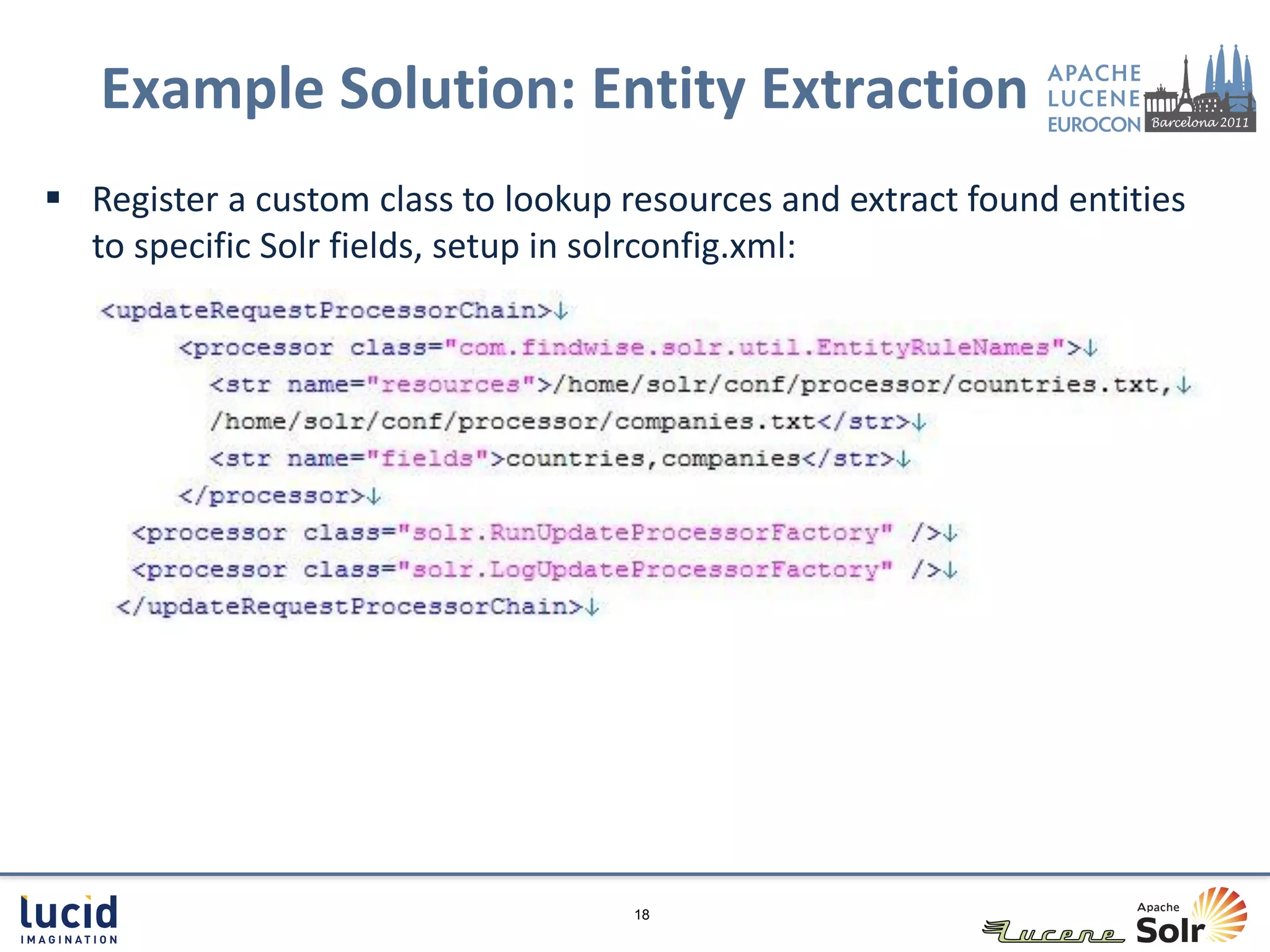 Example Solution: Entity Extraction

APACHE LUCENE EUROCON Barcelona 2011

▪ Register a custom class to lookup resources and extract found entities to specific Solr fields, setup in solrconfig.xml:

<updateRequestProcessorChain>↓
<processor class="com.findwise.solr.util.EntityRuleNames">↓
<str name="resources">/home/solr/conf/processor/countries.txt,↓
/home/solr/conf/processor/companies.txt</str>↓
<str name="fields">countries,companies</str>↓
</processor>↓
<processor class="solr.RunUpdateProcessorFactory" />↓
<processor class="solr.LogUpdateProcessorFactory" />↓
</updateRequestProcessorChain>↓

lucid IMAGINATION

18

Lucene Apache Solr